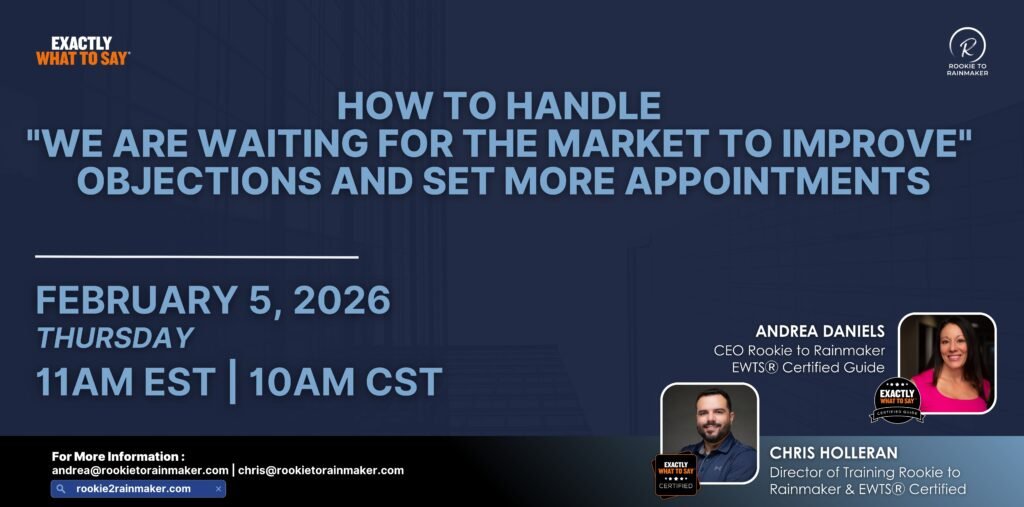 EXACTLY WHAT TO SAY®

R
ROOKIE TO RAINMAKER

HOW TO HANDLE "WE ARE WAITING FOR THE MARKET TO IMPROVE" OBJECTIONS AND SET MORE APPOINTMENTS

FEBRUARY 5, 2026
THURSDAY
11AM EST | 10AM CST

ANDREA DANIELS
CEO Rookie to Rainmaker
EWTS® Certified Guide

EXACTLY WHAT TO SAY
CERTIFIED GUIDE

EXACTLY WHAT TO SAY
CERTIFIED

CHRIS HOLLERAN
Director of Training Rookie to Rainmaker & EWTS® Certified

For More Information :
andrea@rookietorainmaker.com | chris@rookietorainmaker.com
rookie2rainmaker.com